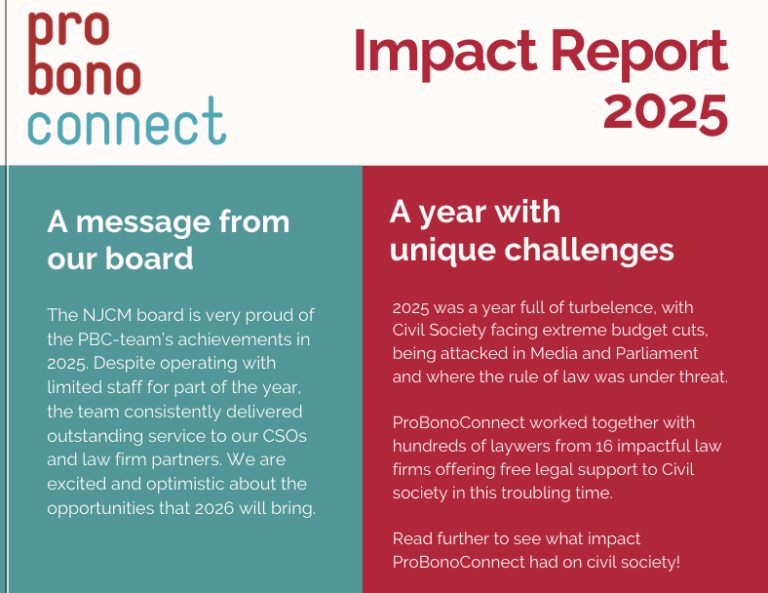 pro
bono
connect

Impact Report
2025

A message from our board

The NJCM board is very proud of the PBC-team's achievements in 2025. Despite operating with limited staff for part of the year, the team consistently delivered outstanding service to our CSOs and law firm partners. We are excited and optimistic about the opportunities that 2026 will bring.

A year with unique challenges

2025 was a year full of turbelence, with Civil Society facing extreme budget cuts, being attacked in Media and Parliament and where the rule of law was under threat.

ProBonoConnect worked together with hundreds of laywers from 16 impactful law firms offering free legal support to Civil society in this troubling time.

Read further to see what impact ProBonoConnect had on civil society!